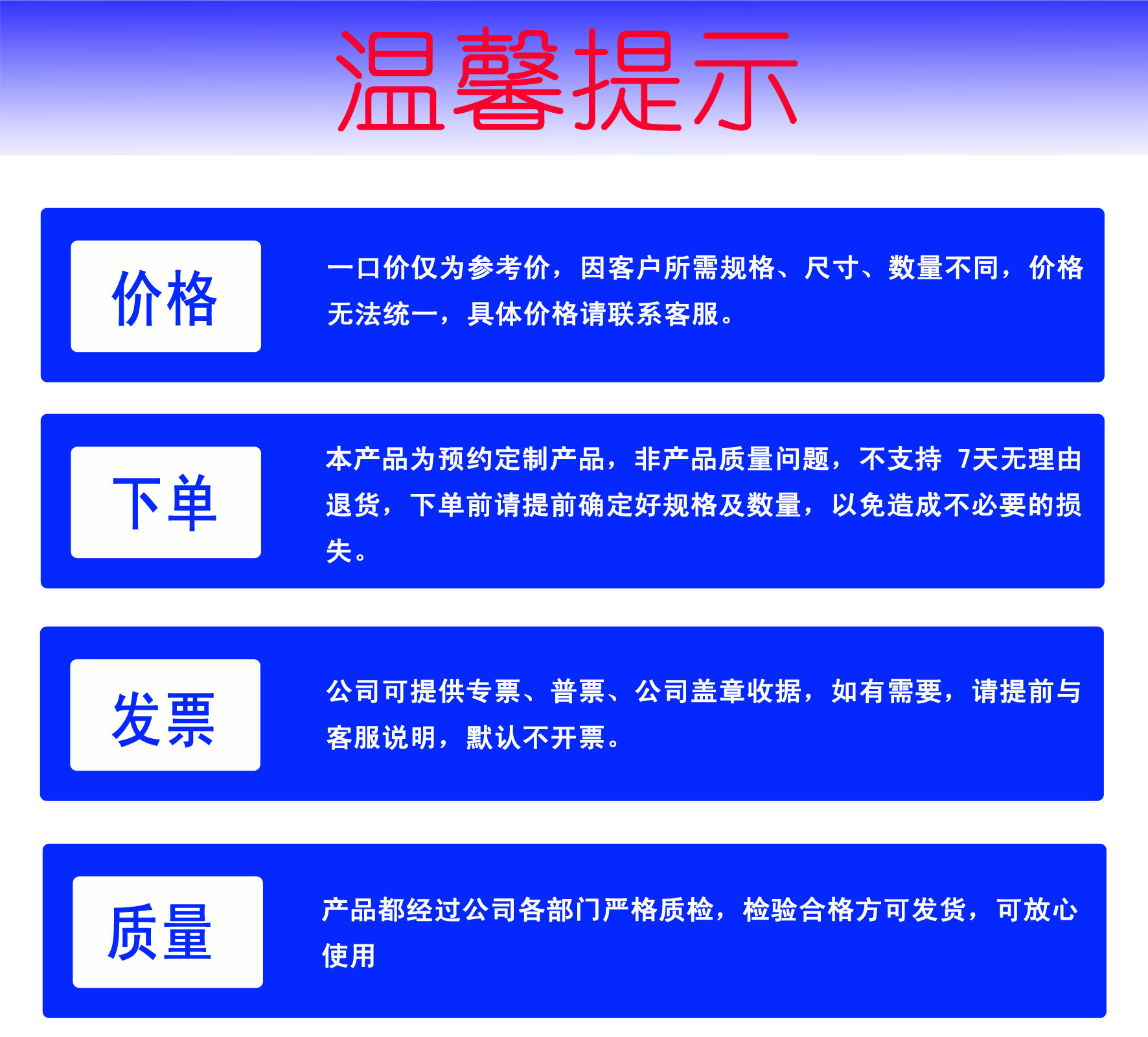 温馨提示

价格

一口价仅为参考价，因客户所需规格、尺寸、数量不同，价格无法统一，具体价格请联系客服。

下单

本产品为预约定制产品，非产品质量问题，不支持 7天无理由退货，下单前请提前确定好规格及数量，以免造成不必要的损失。

发票

公司可提供专票、普票、公司盖章收据，如有需要，请提前与客服说明，默认不开票。

质量

产品都经过公司各部门严格质检，检验合格方可发货，可放心使用